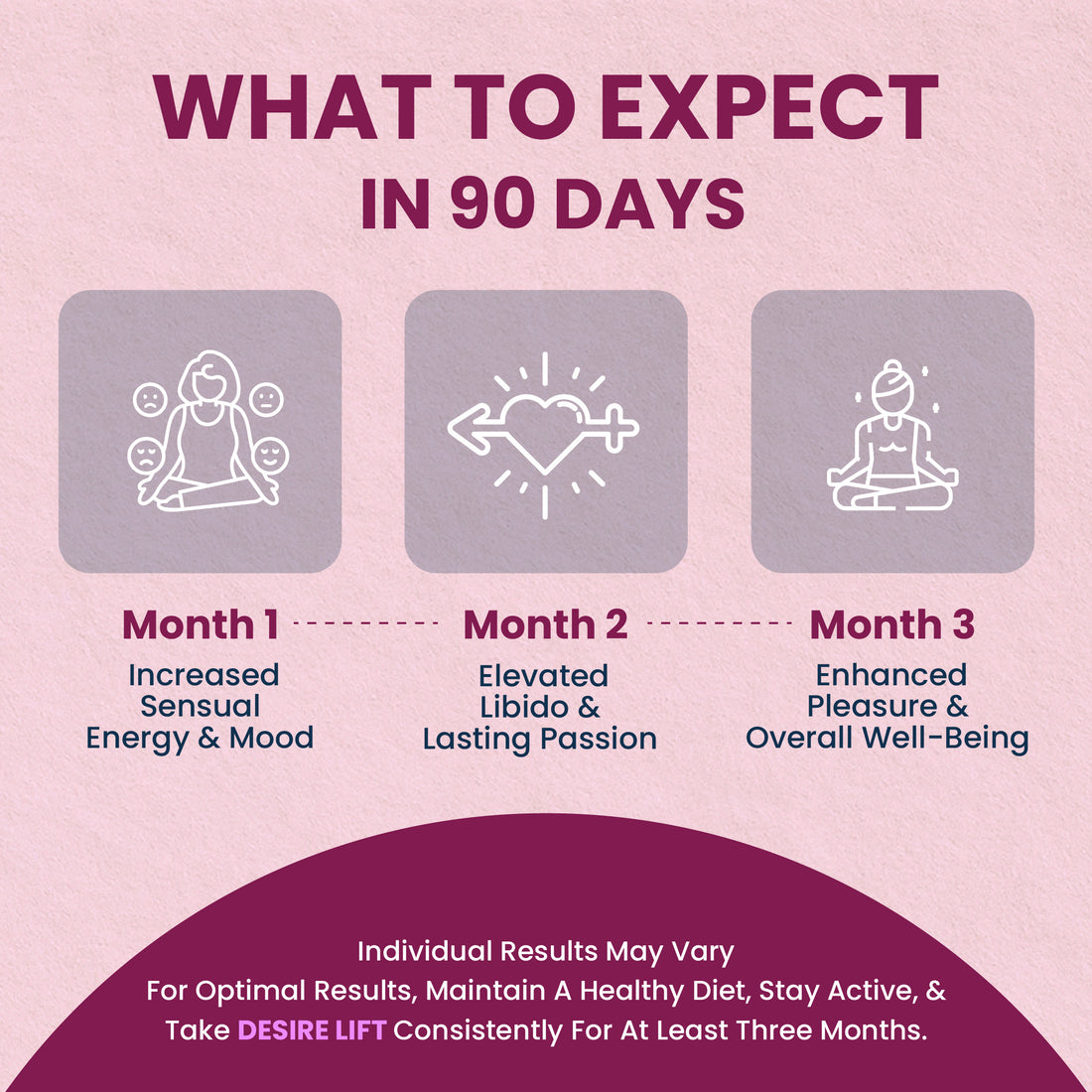 WHAT TO EXPECT
IN 90 DAYS

Month 1
Increased Sensual Energy & Mood

Month 2
Elevated Libido & Lasting Passion

Month 3
Enhanced Pleasure & Overall Well-Being

Individual Results May Vary
For Optimal Results, Maintain A Healthy Diet, Stay Active, & Take DESIRE LIFT Consistently For At Least Three Months.